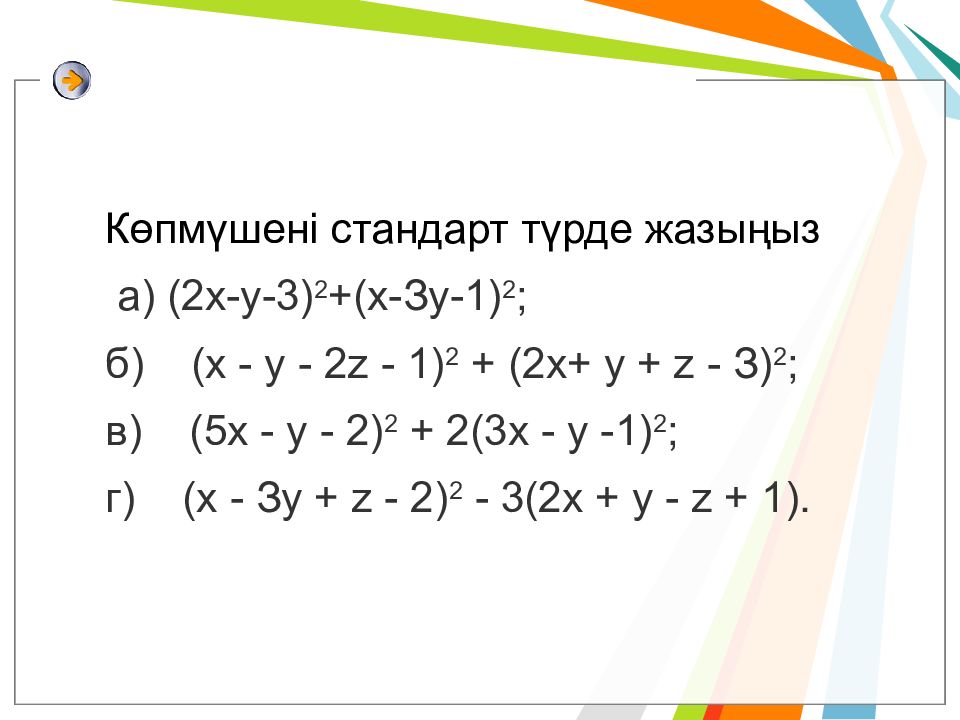 Көпмүшені стандарт түрде жазыңыз

а) $(2x-y-3)^2+(x-3y-1)^2$;

б) $(x - y - 2z - 1)^2 + (2x+ y + z - 3)^2$;

в) $(5x - y - 2)^2 + 2(3x - y -1)^2$;

г) $(x - 3y + z - 2)^2 - 3(2x + y - z + 1)$.